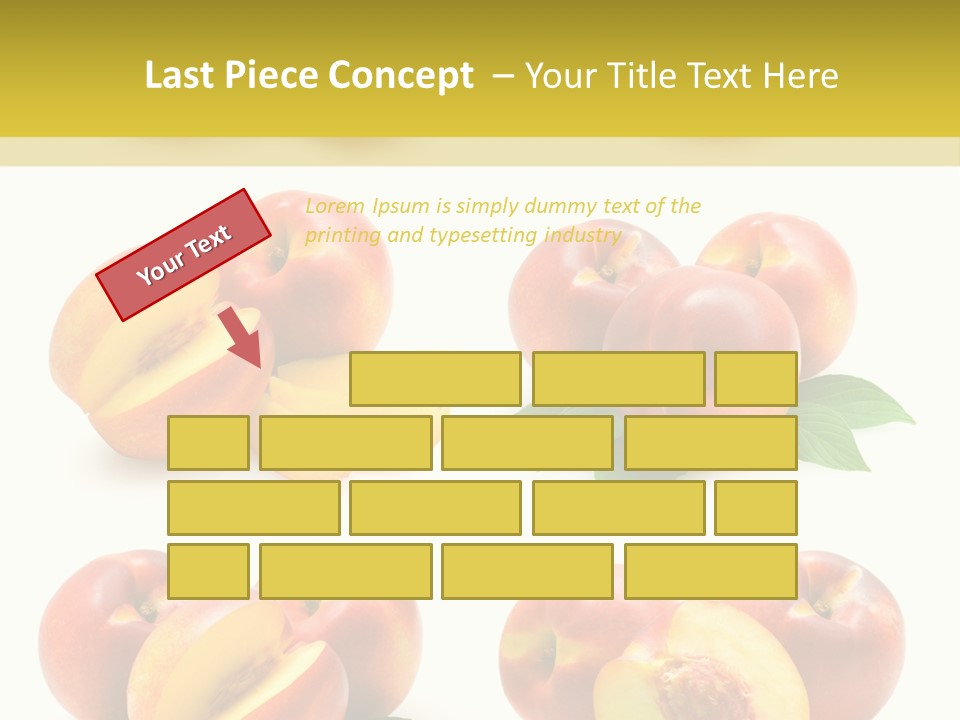 Last Piece Concept – Your Title Text Here

Your Text

Lorem Ipsum is simply dummy text of the printing and typesetting industry